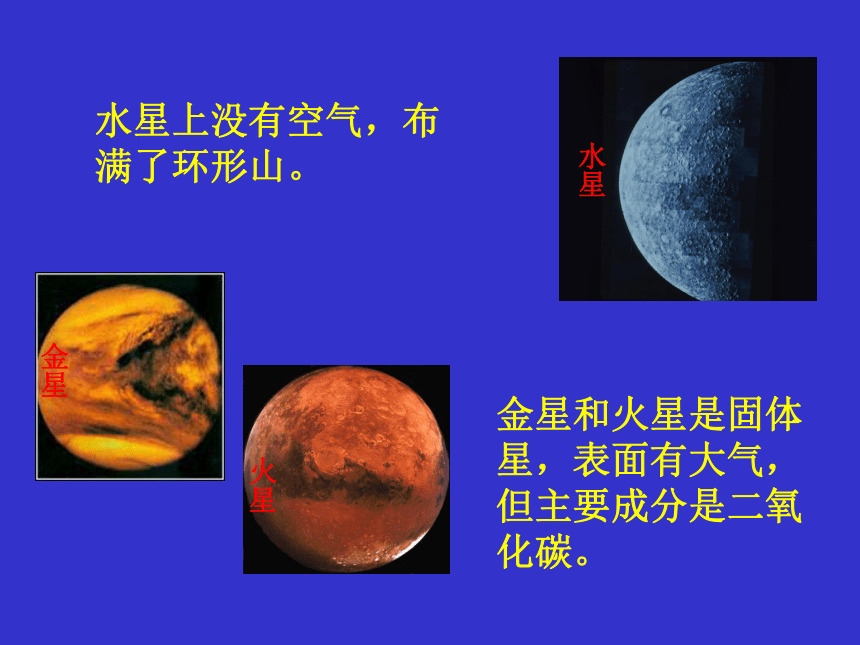 水星上没有空气，布满了环形山。

水星

金星

火星

金星和火星是固体星，表面有大气，但主要成分是二氧化碳。